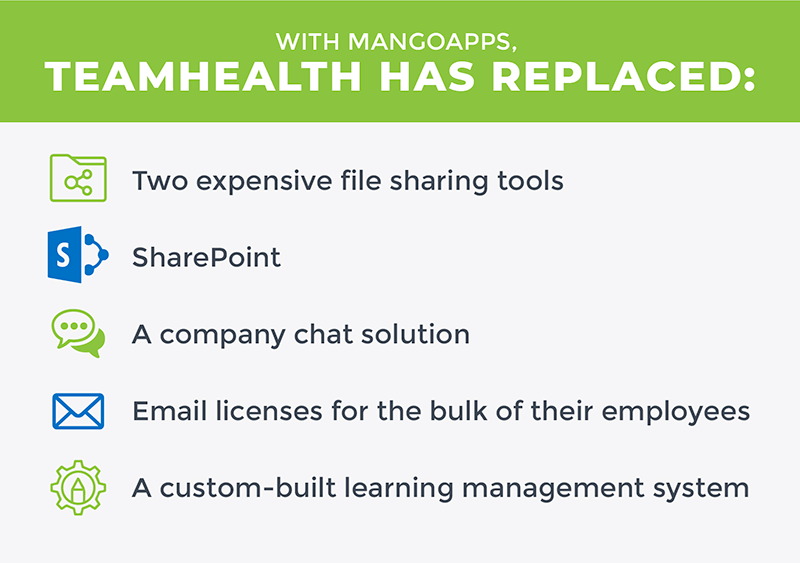 WITH MANGOAPPS,
TEAMHEALTH HAS REPLACED:

Two expensive file sharing tools

S

SharePoint

A company chat solution

Email licenses for the bulk of their employees

A custom-built learning management system